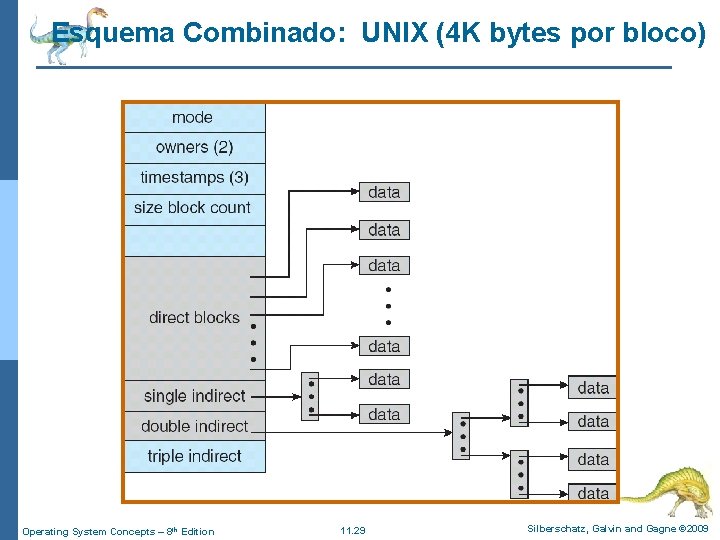 Esquema Combinado: UNIX (4K bytes por bloco)

mode
owners (2)
timestamps (3)
size block count

direct blocks
single indirect
double indirect
triple indirect

data
data
data
data
data
data
data
data
data
data

Operating System Concepts – 8th Edition
11.29
Silberschatz, Galvin and Gagne ©2009